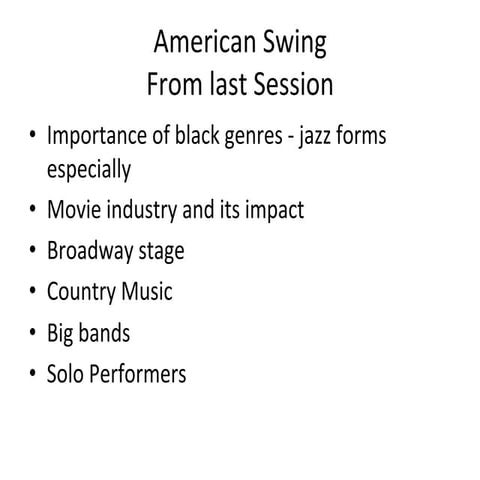 American Swing
From last Session

• Importance of black genres - jazz forms especially
• Movie industry and its impact
• Broadway stage
• Country Music
• Big bands
• Solo Performers